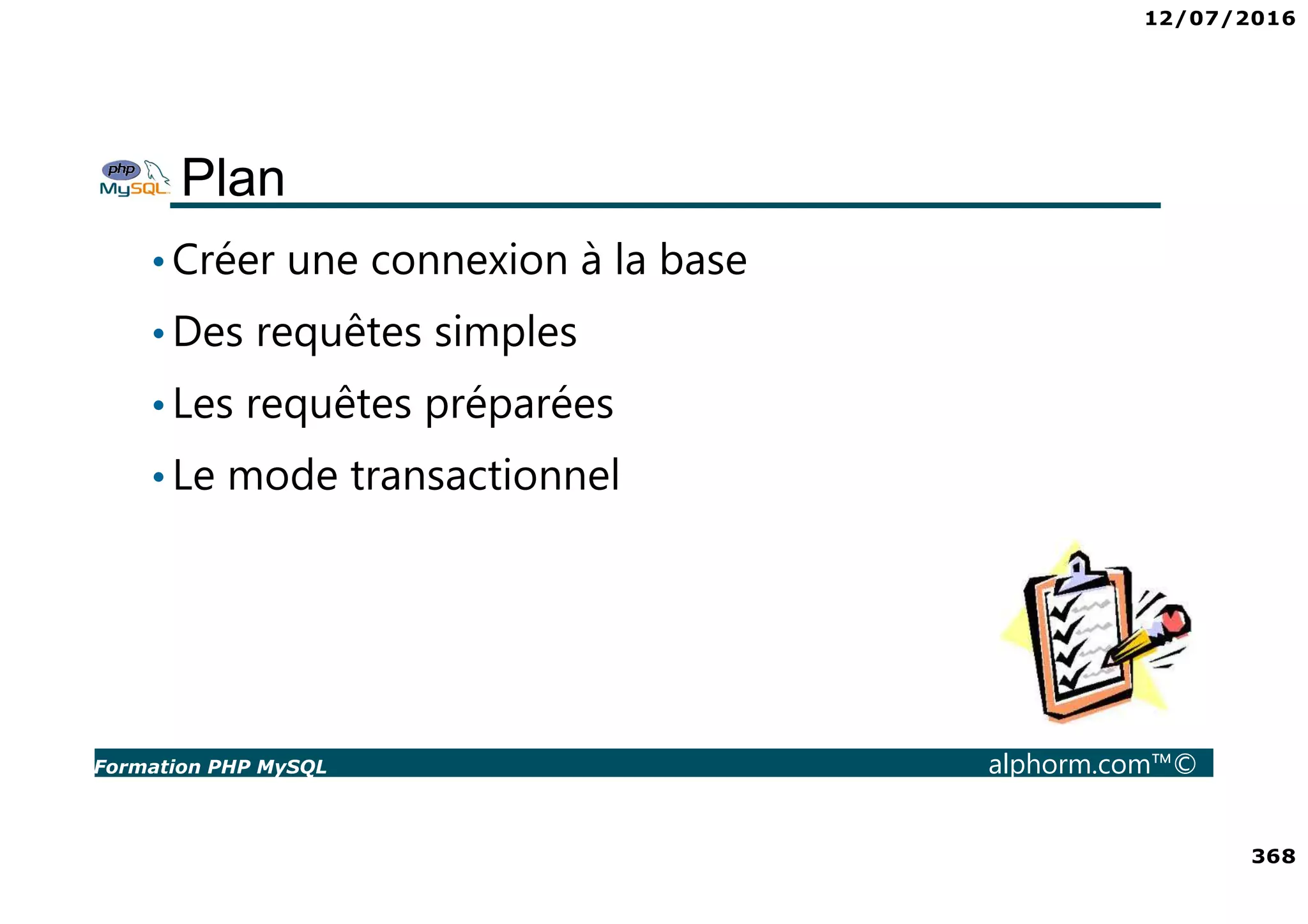 12/07/2016

php MySQL

Plan

• Créer une connexion à la base
• Des requêtes simples
• Les requêtes préparées
• Le mode transactionnel

Formation PHP MySQL alphorm.com™©

368